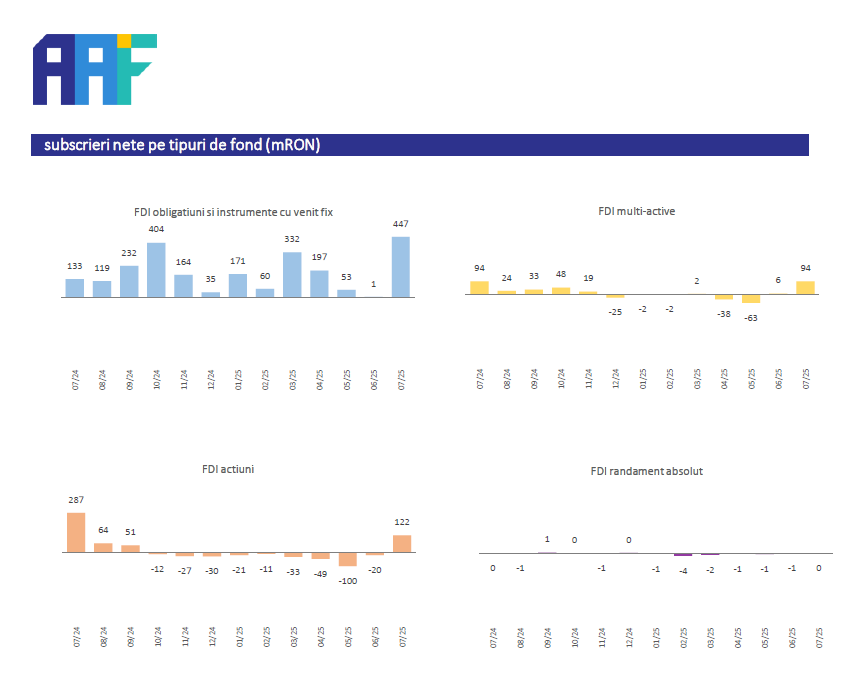 AAF

subscrieri nete pe tipuri de fond (mRON)

FDI obligatiuni si instrumente cu venit fix

133 119 232 404 164 35 171 60 332 197 53 1 447

07/24 08/24 09/24 10/24 11/24 12/24 01/25 02/25 03/25 04/25 05/25 06/25 07/25

FDI multi-active

94 24 33 48 19 -25 -2 -2 2 -38 -63 6 94

07/24 08/24 09/24 10/24 11/24 12/24 01/25 02/25 03/25 04/25 05/25 06/25 07/25

FDI actiuni

287 64 51 -12 -27 -30 -21 -11 -33 -49 -100 -20 122

07/24 08/24 09/24 10/24 11/24 12/24 01/25 02/25 03/25 04/25 05/25 06/25 07/25

FDI randament absolut

0 -1 1 0 -1 0 -1 -4 -2 -1 -1 -1 0

07/24 08/24 09/24 10/24 11/24 12/24 01/25 02/25 03/25 04/25 05/25 06/25 07/25